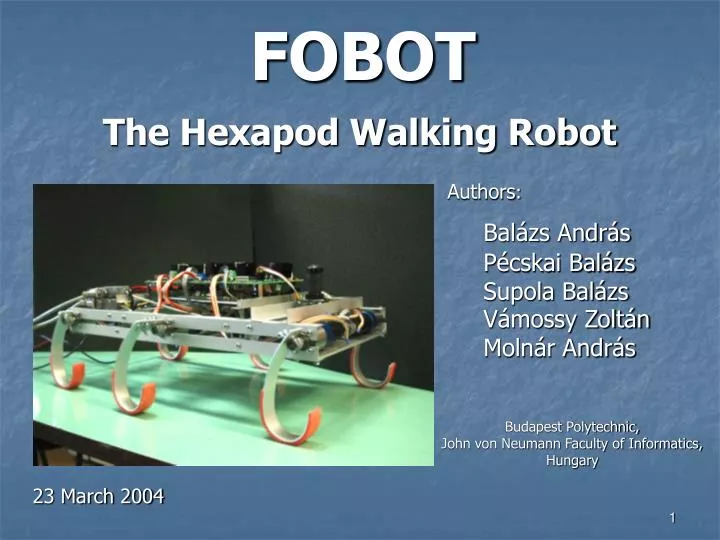 FOBOT

The Hexapod Walking Robot

Authors:

Balázs András
Pécskai Balázs
Supola Balázs
Vámossy Zoltán
Molnár András

Budapest Polytechnic,
John von Neumann Faculty of Informatics,
Hungary

23 March 2004

1